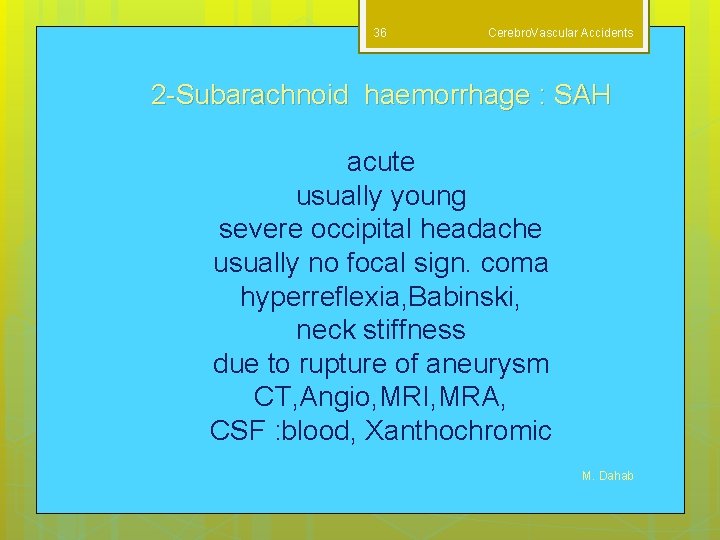 36 CerebroVascular Accidents

2-Subarachnoid haemorrhage : SAH

acute
usually young
severe occipital headache
usually no focal sign. coma
hyperreflexia,Babinski,
neck stiffness
due to rupture of aneurysm
CT,Angio,MRI,MRA,
CSF :blood, Xanthochromic

M. Dahab